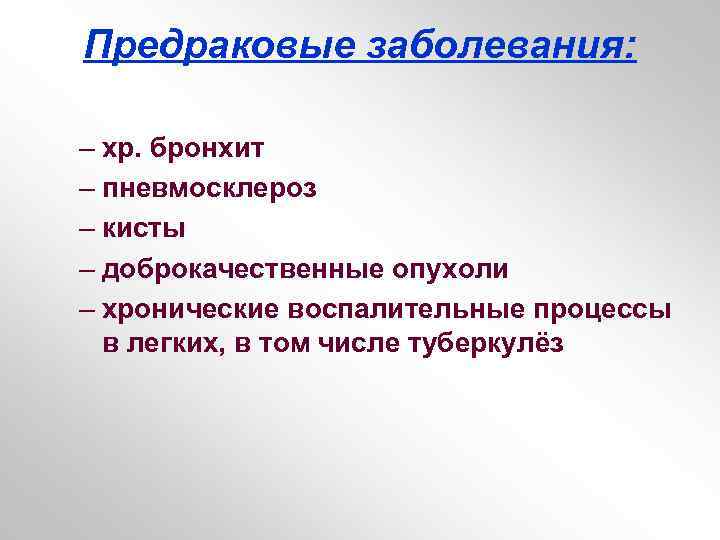 Предраковые заболевания:

– хр. бронхит
– пневмосклероз
– кисты
– доброкачественные опухоли
– хронические воспалительные процессы в легких, в том числе туберкулёз